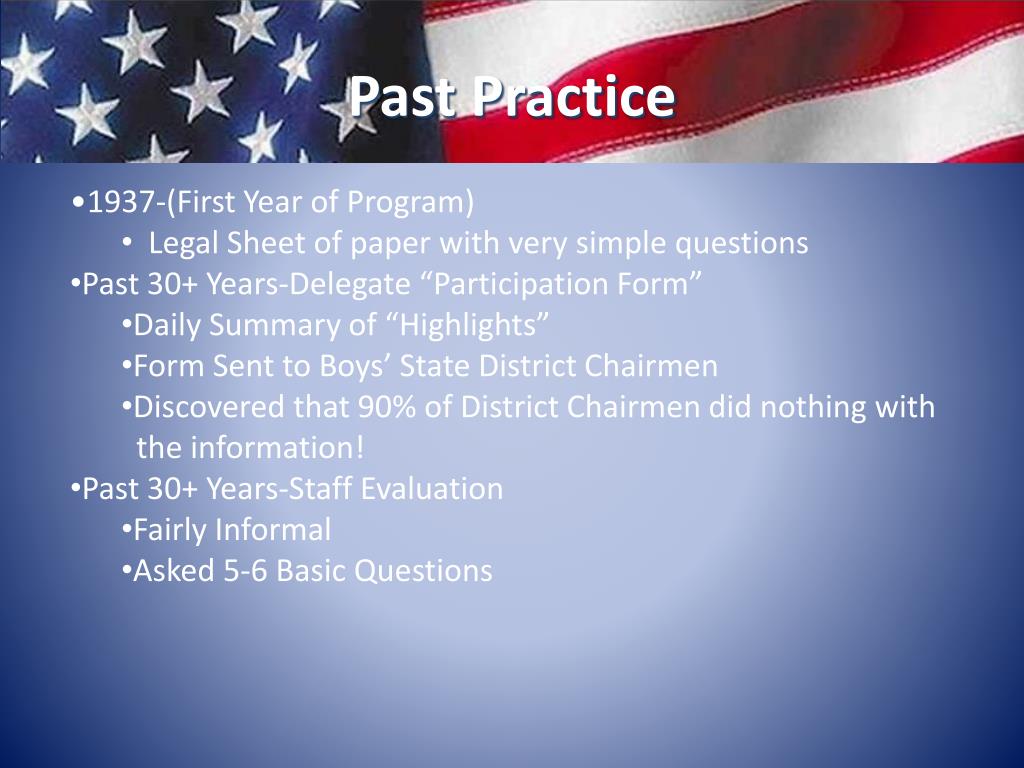 Past Practice

•1937-(First Year of Program)
• Legal Sheet of paper with very simple questions
•Past 30+ Years-Delegate “Participation Form”
•Daily Summary of “Highlights”
•Form Sent to Boys’ State District Chairmen
•Discovered that 90% of District Chairmen did nothing with the information!
•Past 30+ Years-Staff Evaluation
•Fairly Informal
•Asked 5-6 Basic Questions